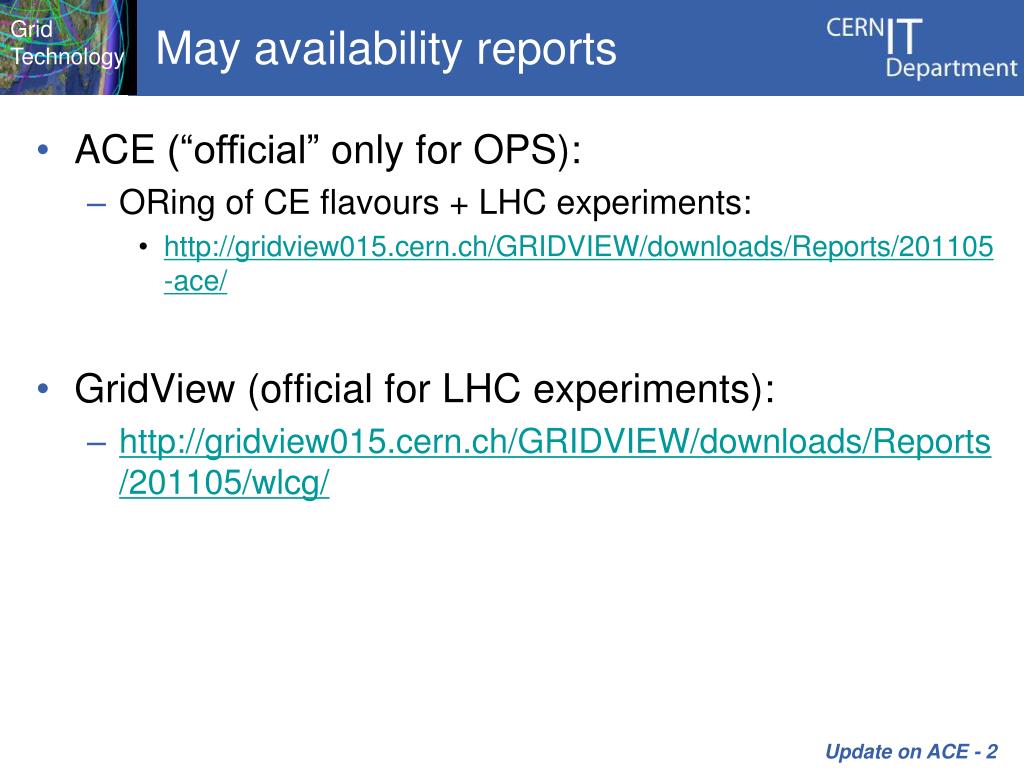 Grid Technology

May availability reports

CERN IT Department

• ACE (“official” only for OPS):
– ORing of CE flavours + LHC experiments:
• http://gridview015.cern.ch/GRIDVIEW/downloads/Reports/201105-ace/

• GridView (official for LHC experiments):
– http://gridview015.cern.ch/GRIDVIEW/downloads/Reports/201105/wlcg/

Update on ACE - 2